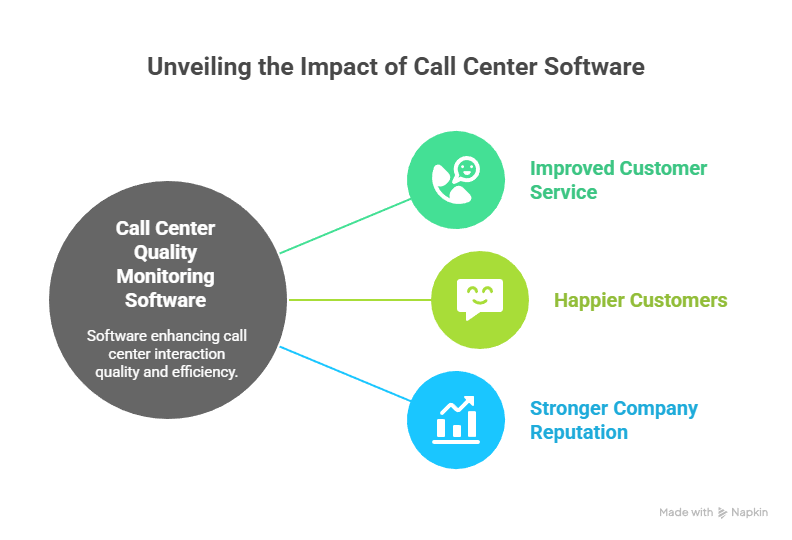 Unveiling the Impact of Call Center Software

Call Center Quality Monitoring Software

Software enhancing call center interaction quality and efficiency.

Improved Customer Service

Happier Customers

Stronger Company Reputation

Made with Napkin